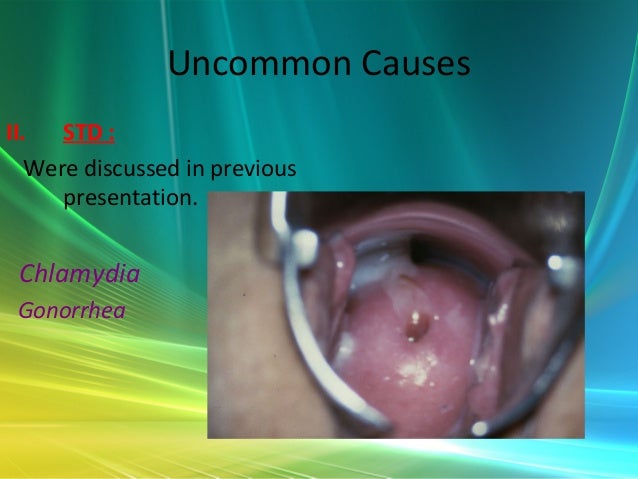 Uncommon Causes

II. STD :

Were discussed in previous presentation.

Chlamydia

Gonorrhea